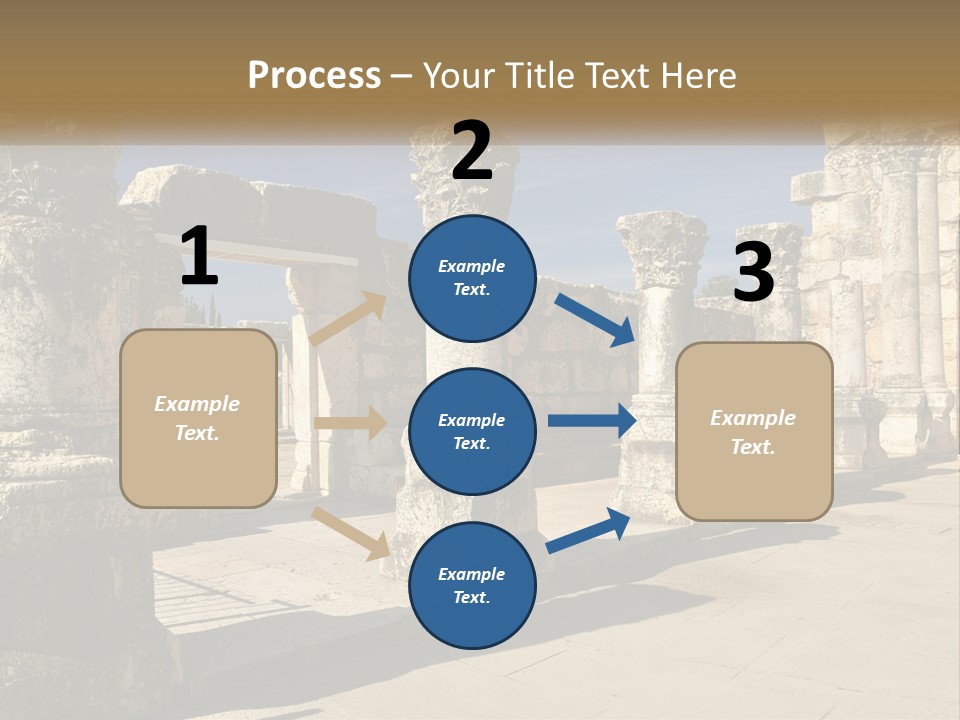 Process – Your Title Text Here

1

Example Text.

2

Example Text.

Example Text.

Example Text.

3

Example Text.